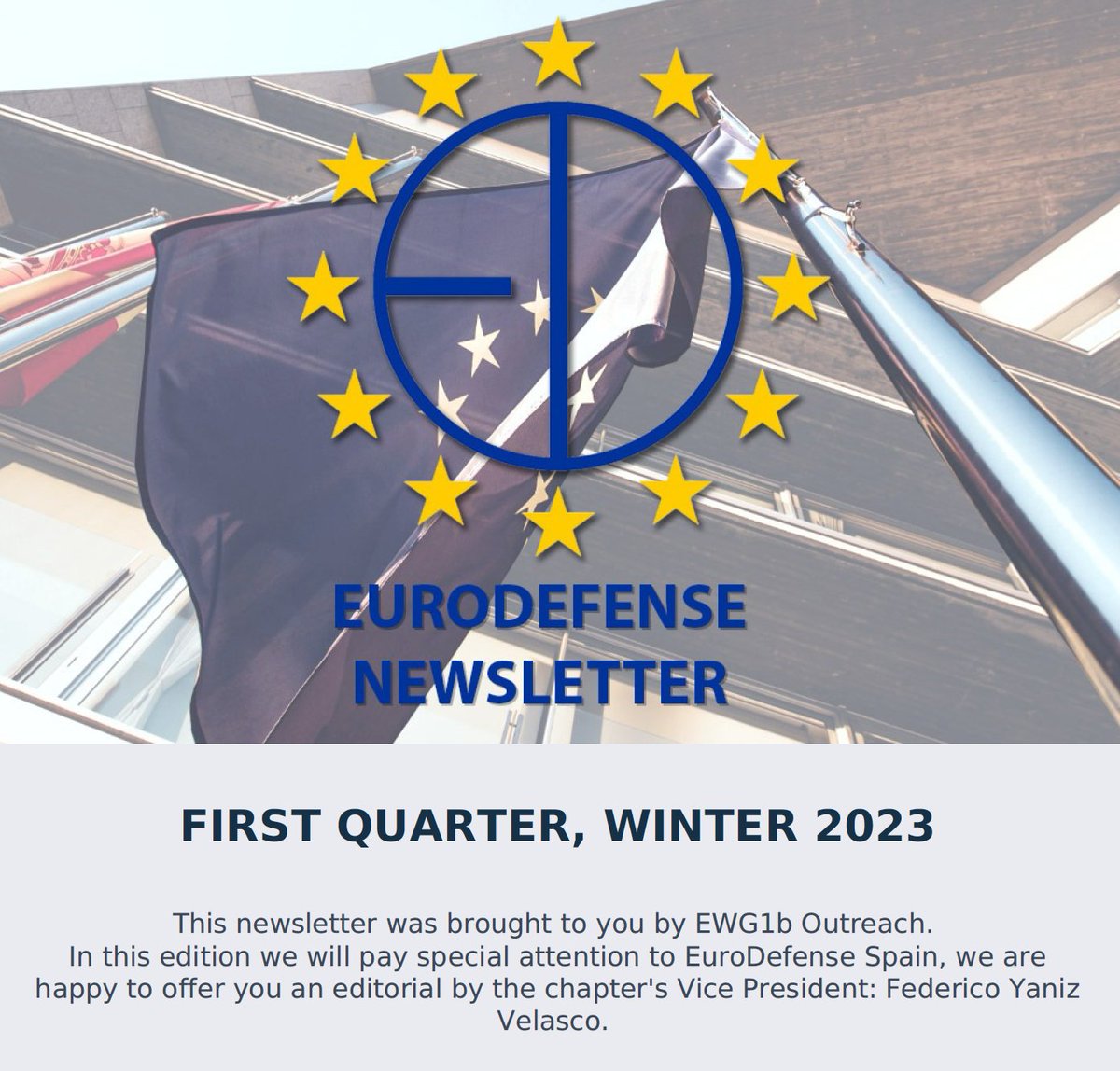 EURODEFENSE
NEWSLETTER

FIRST QUARTER, WINTER 2023

This newsletter was brought to you by EWG1b Outreach.
In this edition we will pay special attention to EuroDefense Spain, we are happy to offer you an editorial by the chapter's Vice President: Federico Yaniz Velasco.